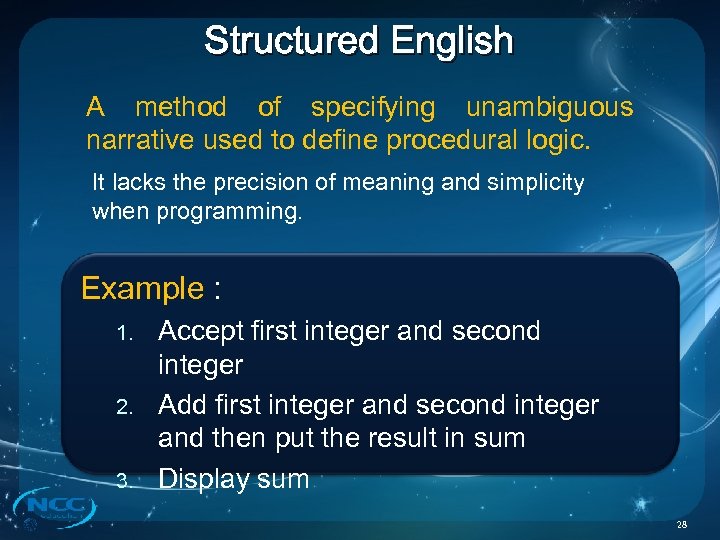 Structured English

A method of specifying unambiguous narrative used to define procedural logic.

It lacks the precision of meaning and simplicity when programming.

Example :

1. Accept first integer and second integer
2. Add first integer and second integer and then put the result in sum
3. Display sum

NCC

28